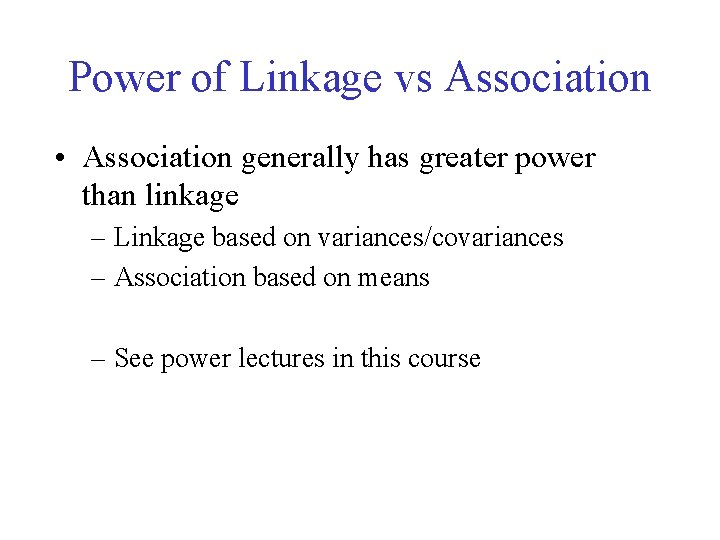 Power of Linkage vs Association

• Association generally has greater power than linkage
– Linkage based on variances/covariances
– Association based on means

– See power lectures in this course